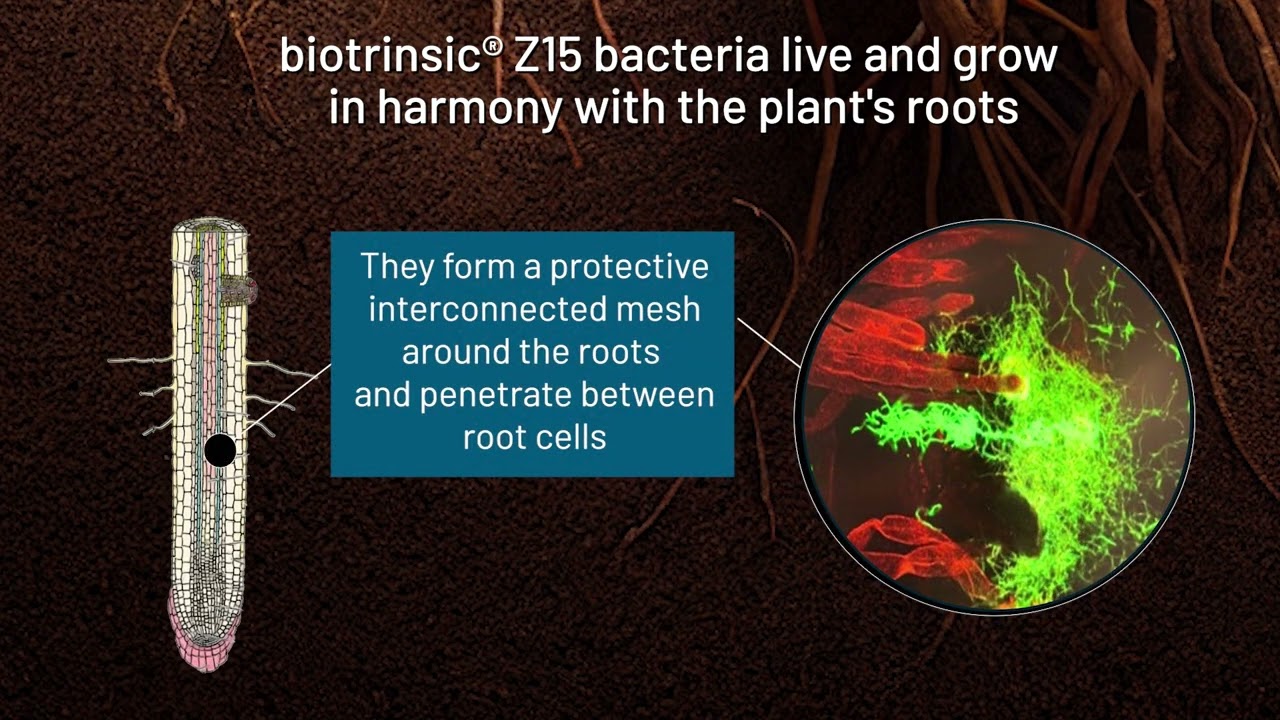 biotrinsic® Z15 bacteria live and grow in harmony with the plant's roots

They form a protective interconnected mesh around the roots and penetrate between root cells